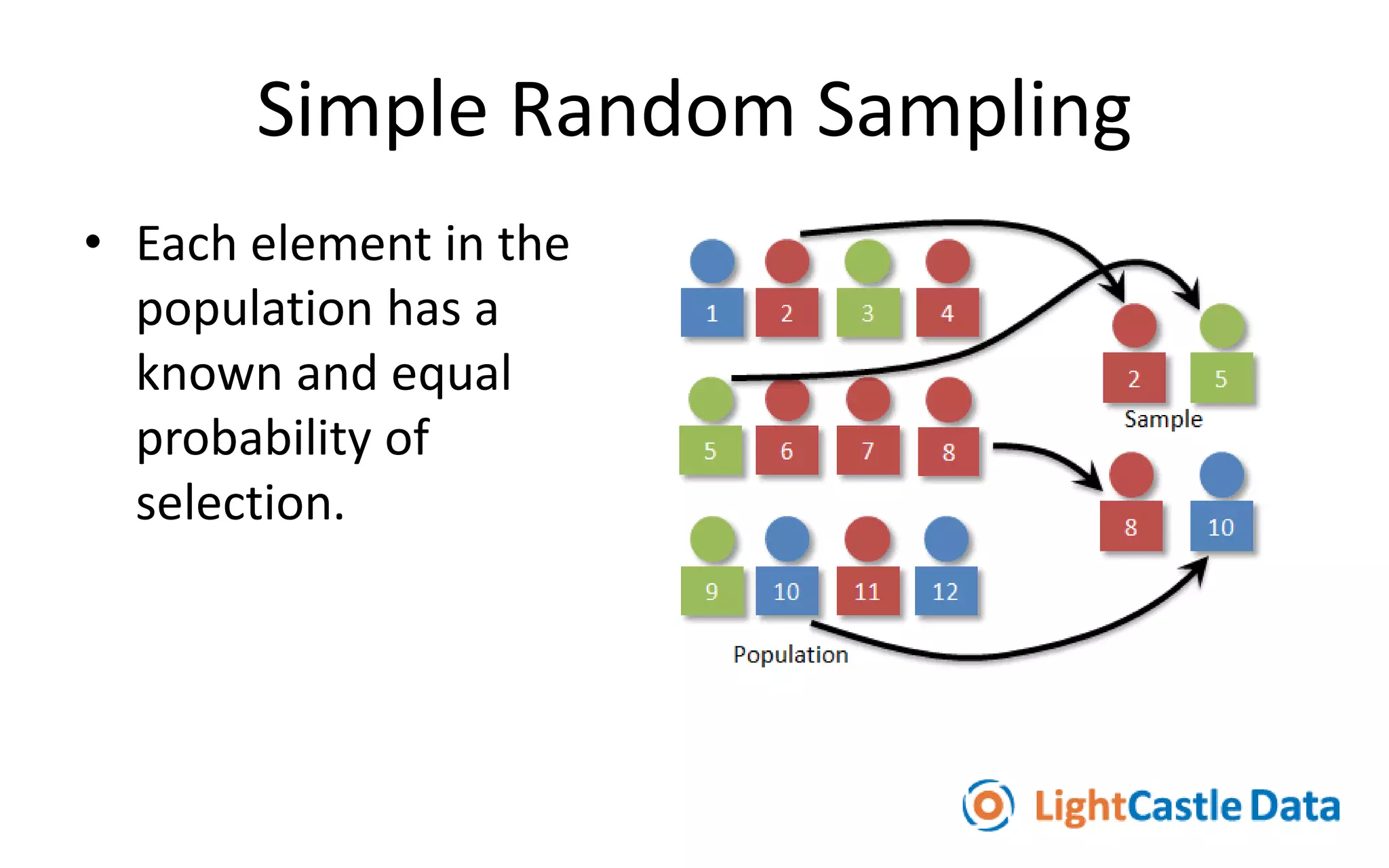 Simple Random Sampling

• Each element in the population has a known and equal probability of selection.

1 2 3 4
5 6 7 8
9 10 11 12
Population

2 5
Sample
8 10

LightCastle Data